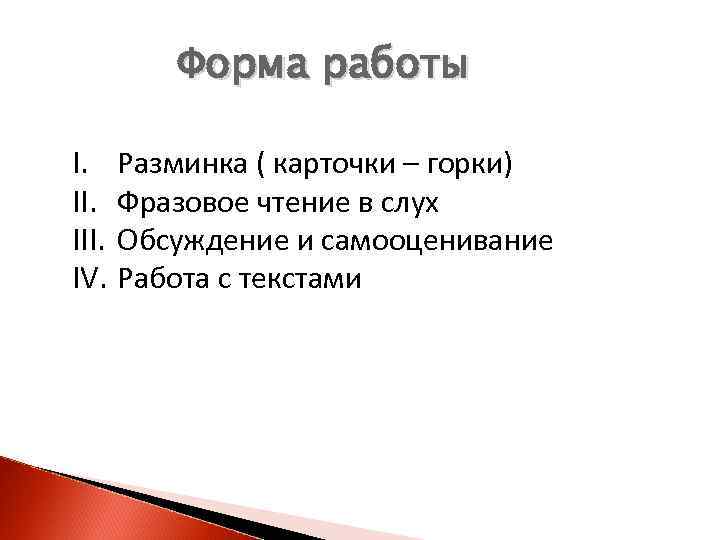 Форма работы

I. Разминка ( карточки – горки)
II. Фразовое чтение в слух
III. Обсуждение и самооценивание
IV. Работа с текстами